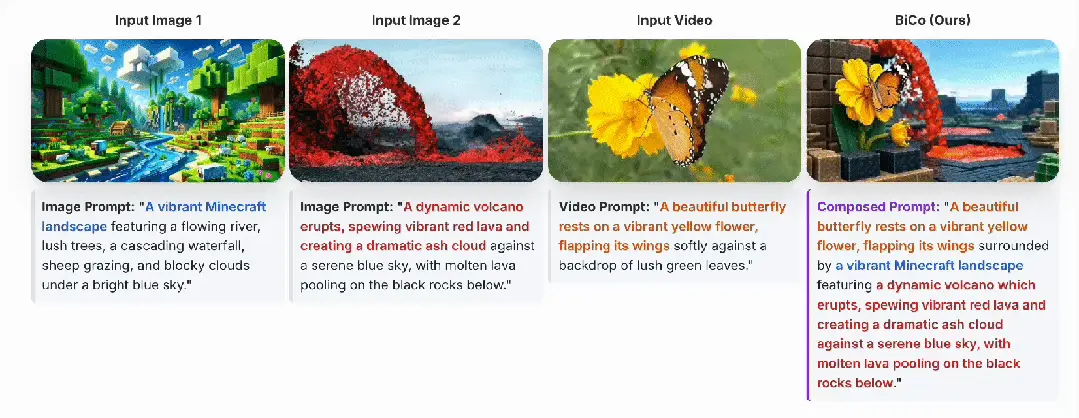 Input Image 1

Image Prompt: "A vibrant Minecraft landscape featuring a flowing river, lush trees, a cascading waterfall, sheep grazing, and blocky clouds under a bright blue sky."

Input Image 2

Image Prompt: "A dynamic volcano erupts, spewing vibrant red lava and creating a dramatic ash cloud against a serene blue sky, with molten lava pooling on the black rocks below."

Input Video

Video Prompt: "A beautiful butterfly rests on a vibrant yellow flower, flapping its wings softly against a backdrop of lush green leaves."

BiCo (Ours)

Composed Prompt: "A beautiful butterfly rests on a vibrant yellow flower, flapping its wings surrounded by a vibrant Minecraft landscape featuring a dynamic volcano which erupts, spewing vibrant red lava and creating a dramatic ash cloud against a serene blue sky, with molten lava pooling on the black rocks below."